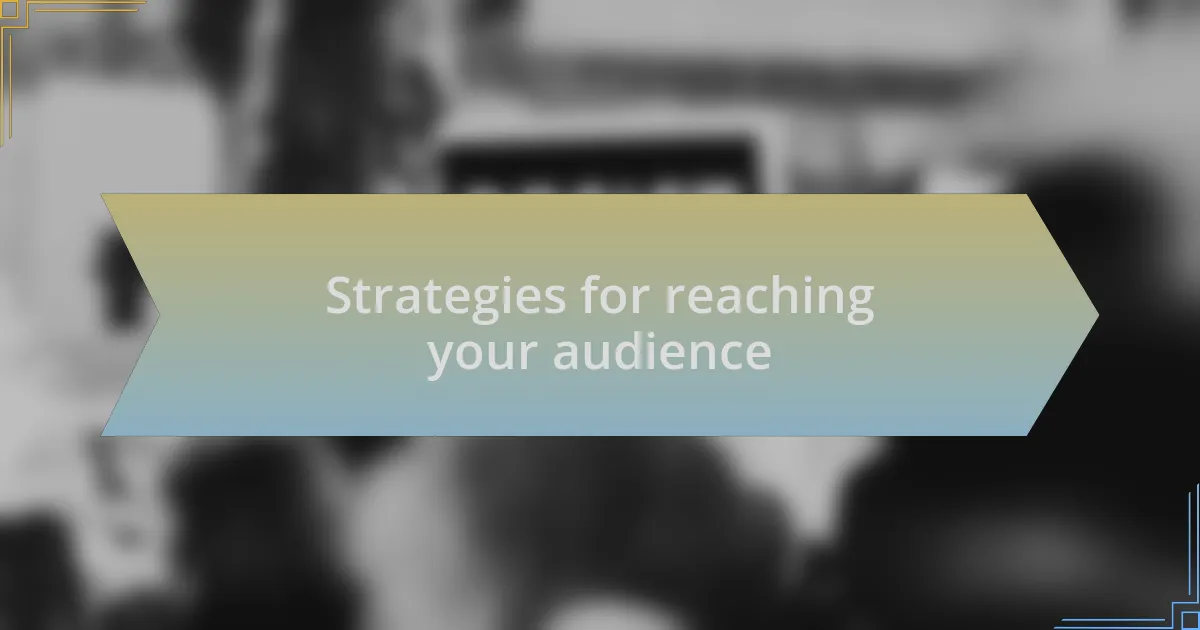 Strategies for reaching your audience